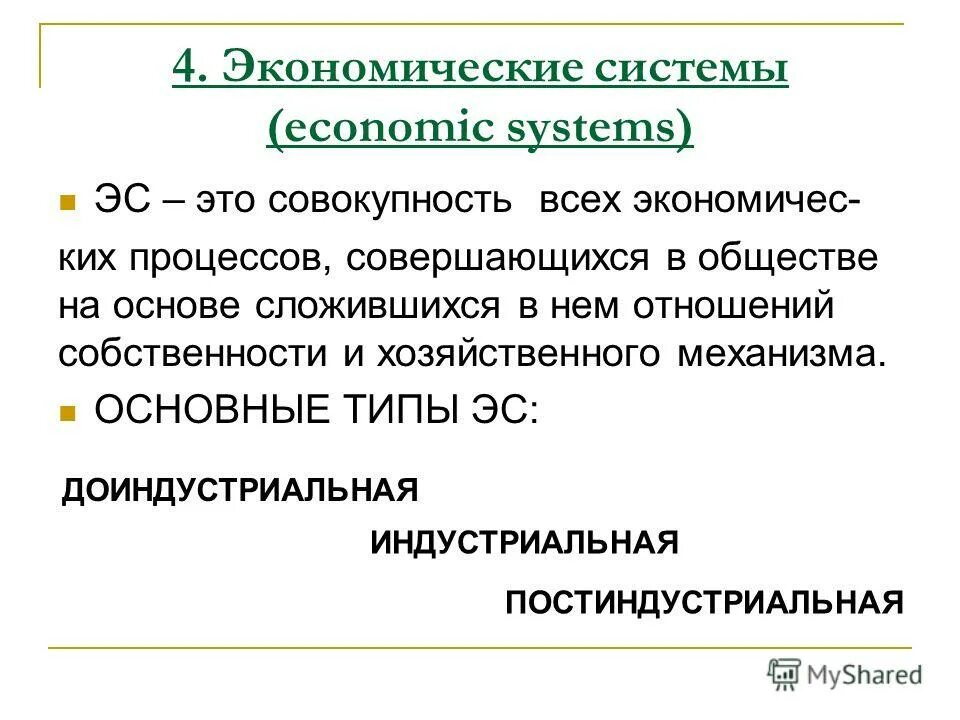 4. Экономические системы (economic systems)

ЭС – это совокупность всех экономических процессов, совершающихся в обществе на основе сложившихся в нем отношений собственности и хозяйственного механизма.

ОСНОВНЫЕ ТИПЫ ЭС:

ДОИНДУСТРИАЛЬНАЯ

ИНДУСТРИАЛЬНАЯ

ПОСТИНДУСТРИАЛЬНАЯ

MyShared